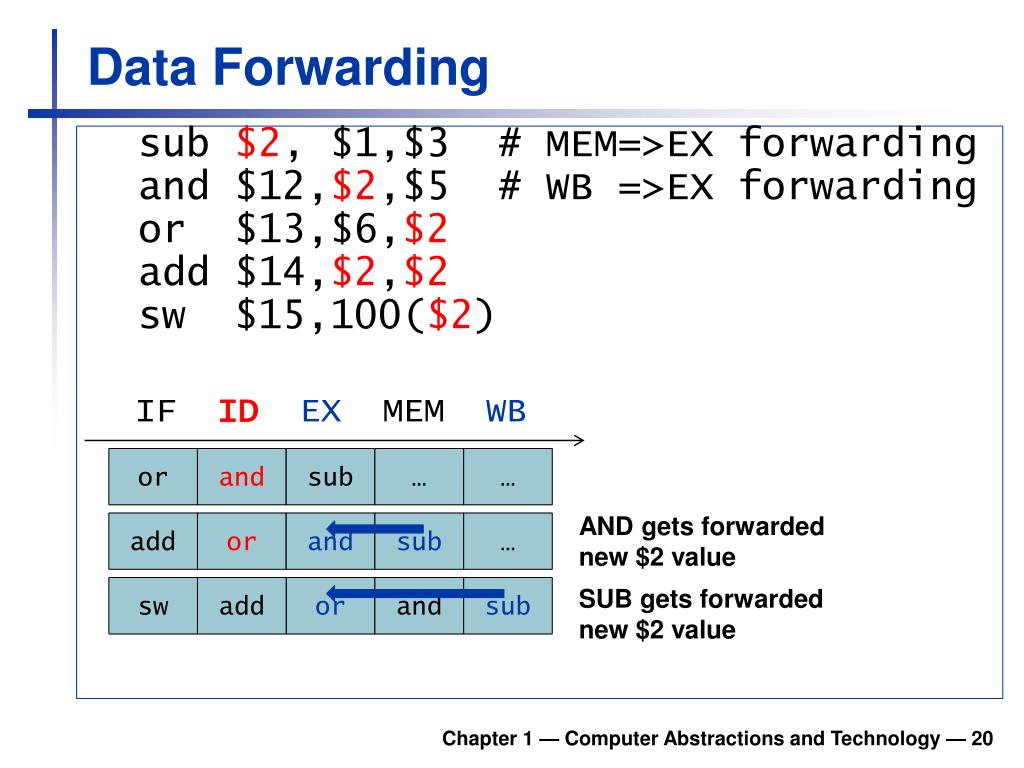 Data Forwarding

sub \$2, \$1,\$3 # MEM=>EX forwarding
and \$12,\$2,\$5 # WB =>EX forwarding
or \$13,\$6,\$2
add \$14,\$2,\$2
sw \$15,100(\$2)

IF ID EX MEM WB

| or | and | sub | … | … |
|---|---|---|---|---|
| add | or | and | sub | … |
| sw | add | or | and | sub |

AND gets forwarded new \$2 value

SUB gets forwarded new \$2 value

Chapter 1 — Computer Abstractions and Technology — 20